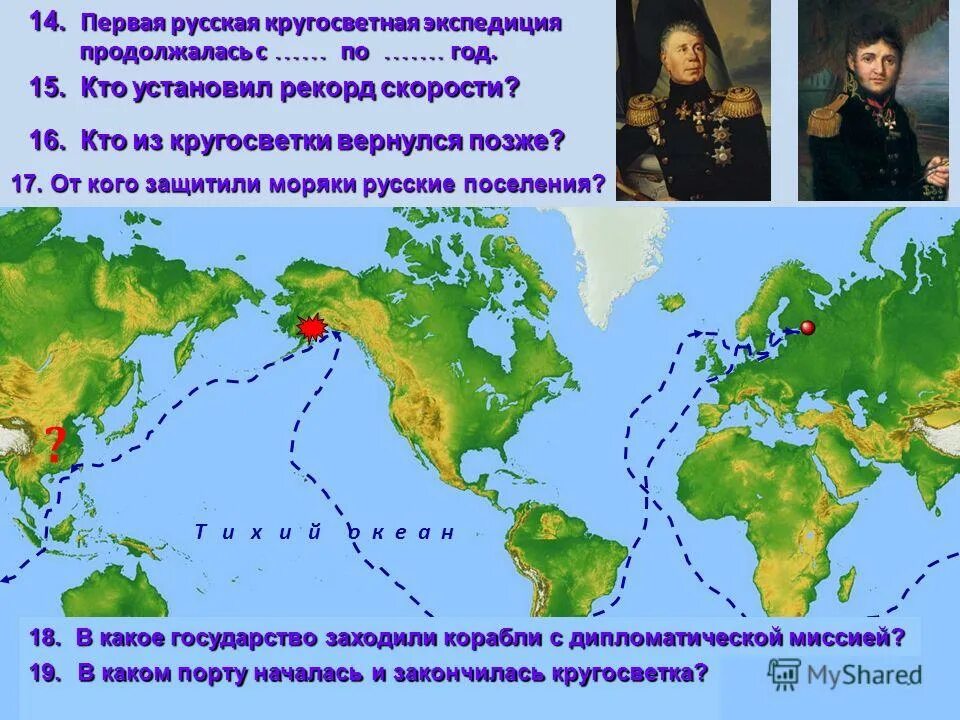 14. Первая русская кругосветная экспедиция продолжалась с …… по ……. год.

15. Кто установил рекорд скорости?

16. Кто из кругосветки вернулся позже?

17. От кого защитили моряки русские поселения?

?

Т и х и й о к е а н

18. В какое государство заходили корабли с дипломатической миссией?

19. В каком порту началась и закончилась кругосветка?

MyShared